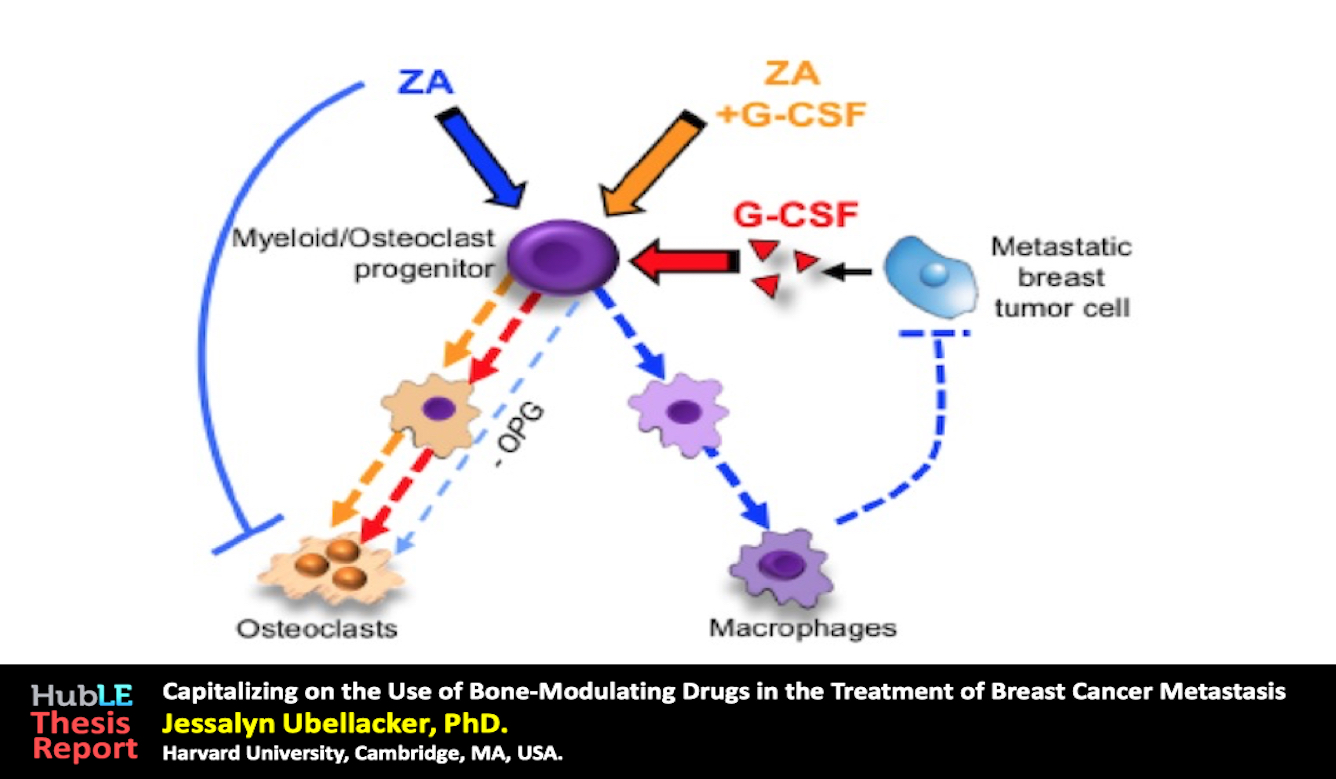 ZA

ZA
+G-CSF

G-CSF

Myeloid/Osteoclast
progenitor

Metastatic
breast
tumor cell

- OPG

Osteoclasts

Macrophages

HubLE
Thesis
Report

Capitalizing on the Use of Bone-Modulating Drugs in the Treatment of Breast Cancer Metastasis
Jessalyn Ubellacker, PhD.
Harvard University, Cambridge, MA, USA.